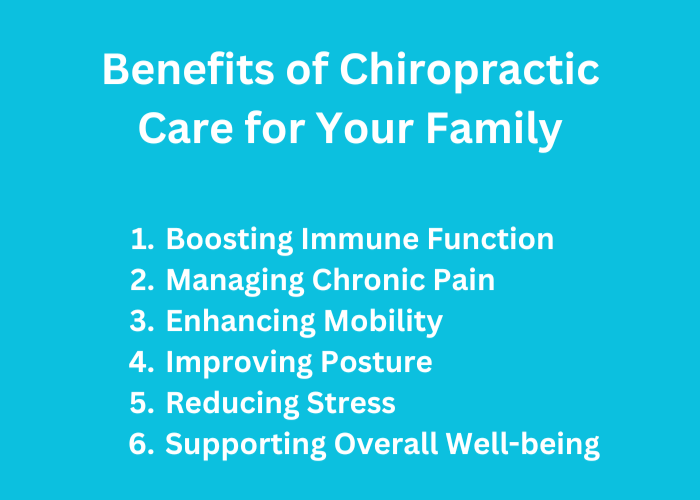 Benefits of Chiropractic Care for Your Family

1. Boosting Immune Function
2. Managing Chronic Pain
3. Enhancing Mobility
4. Improving Posture
5. Reducing Stress
6. Supporting Overall Well-being